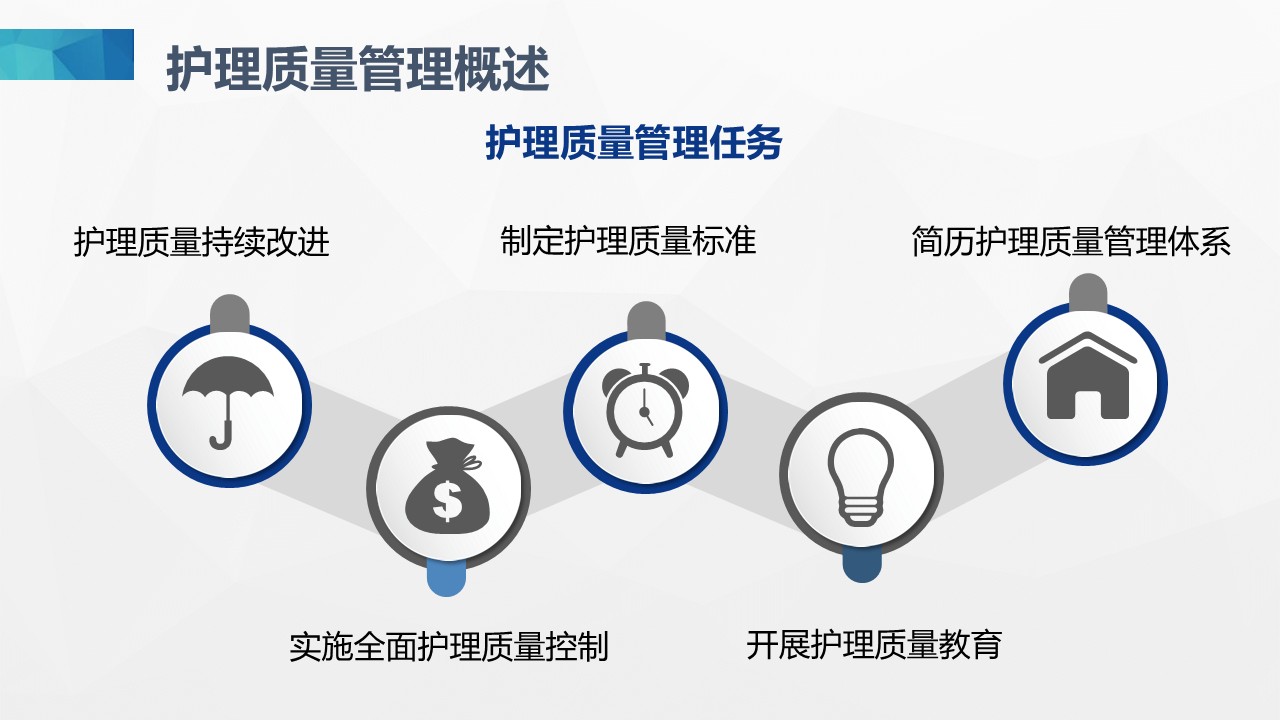 护理质量管理概述

护理质量管理任务

护理质量持续改进

制定护理质量标准

简历护理质量管理体系

$

实施全面护理质量控制

开展护理质量教育